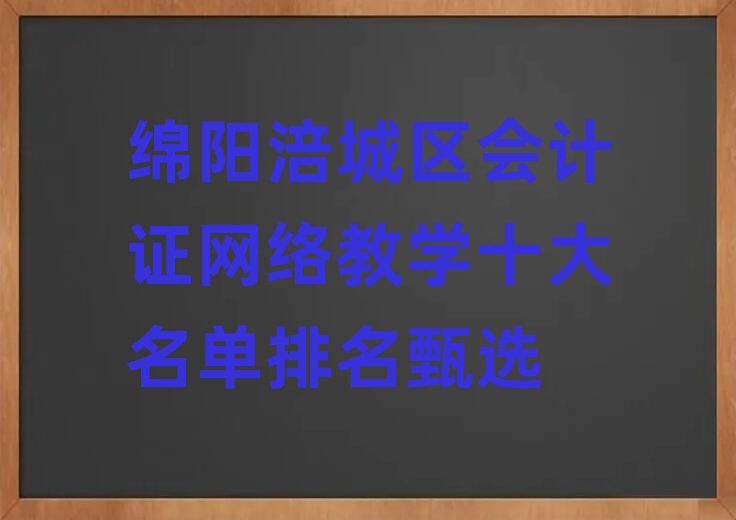 绵阳涪城区会计证网络教学十大名单排名甄选